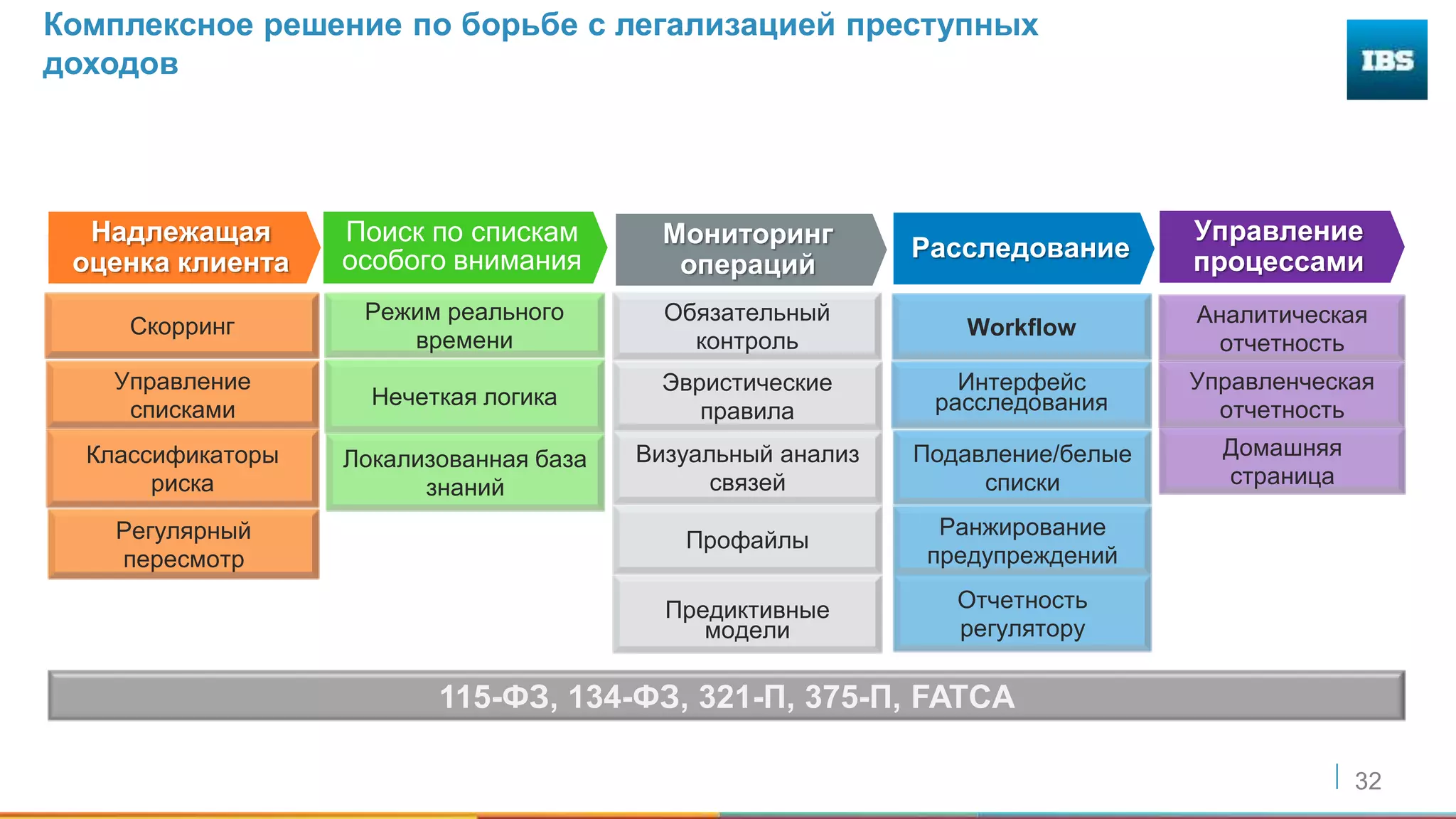 Комплексное решение по борьбе с легализацией преступных доходов

IBS

Надлежащая оценка клиента

Скорринг

Управление списками

Классификаторы риска

Регулярный пересмотр

Поиск по спискам особого внимания

Режим реального времени

Нечеткая логика

Локализованная база знаний

Мониторинг операций

Обязательный контроль

Эвристические правила

Визуальный анализ связей

Профайлы

Предиктивные модели

Расследование

Workflow

Интерфейс расследования

Подавление/белые списки

Ранжирование предупреждений

Отчетность регулятору

Управление процессами

Аналитическая отчетность

Управленческая отчетность

Домашняя страница

115-ФЗ, 134-ФЗ, 321-П, 375-П, FATCA

32